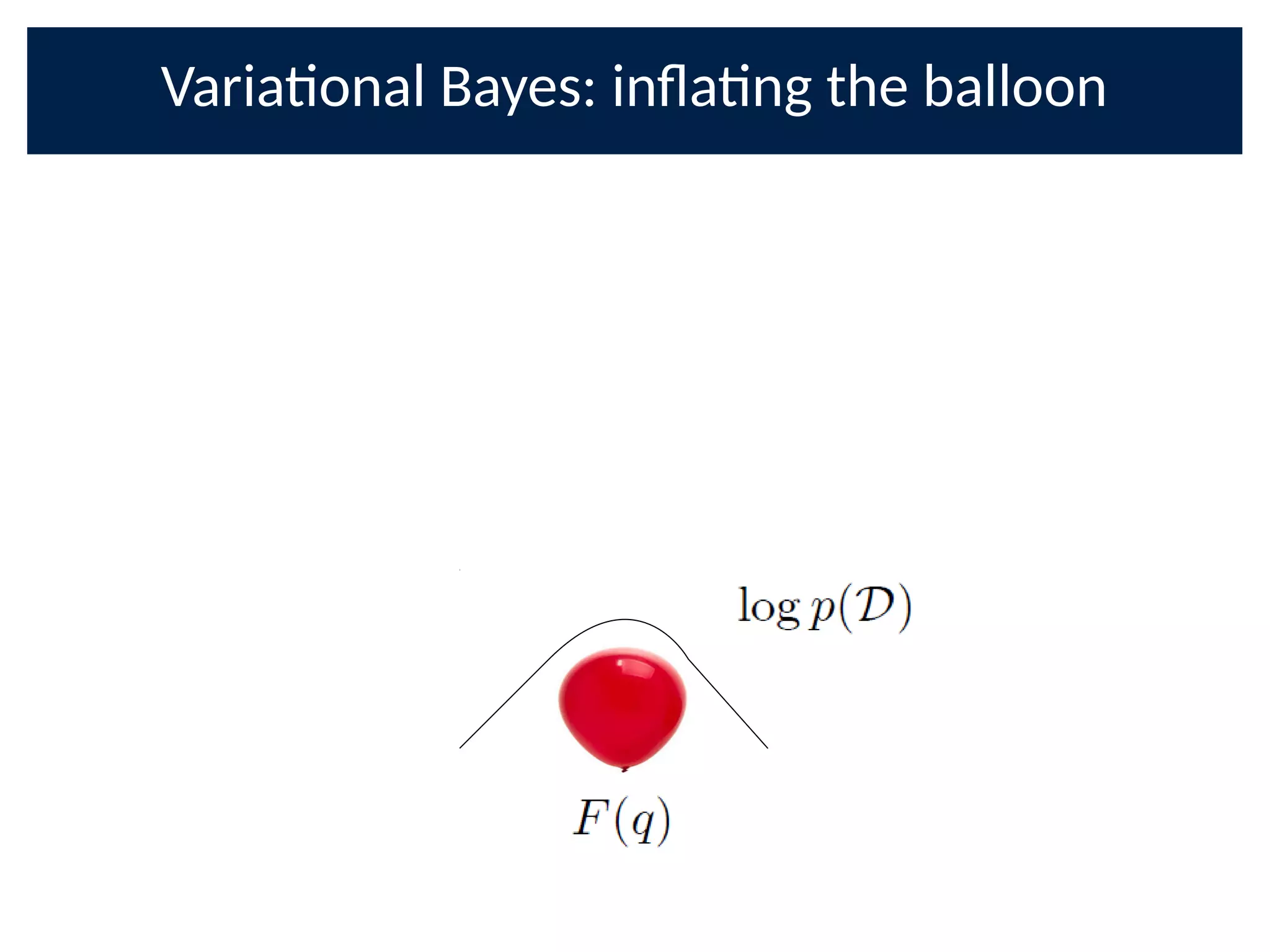 Variational Bayes: inflating the balloon

$\log p(\mathcal{D})$

$F(q)$